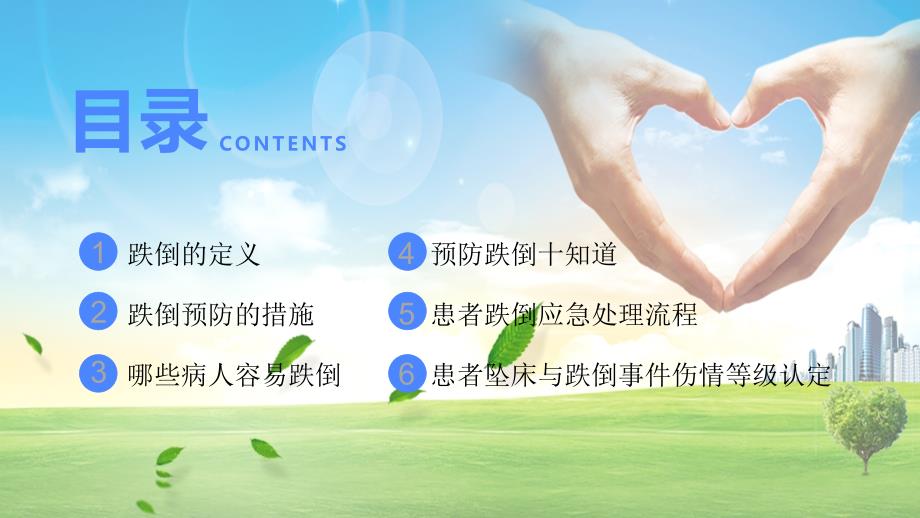 目录 CONTENTS

1 跌倒的定义

2 跌倒预防的措施

3 哪些病人容易跌倒

4 预防跌倒十知道

5 患者跌倒应急处理流程

6 患者坠床与跌倒事件伤情等级认定